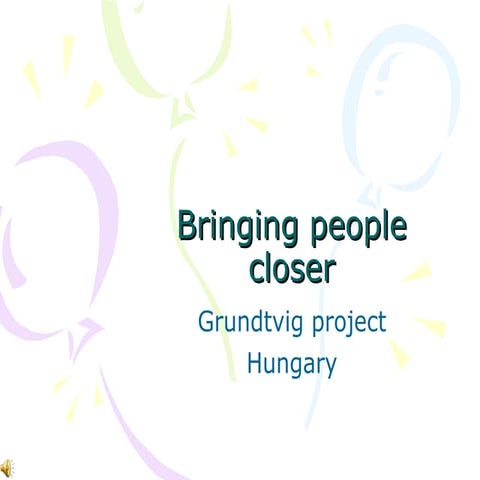 Bringing people closer

Grundtvig project

Hungary